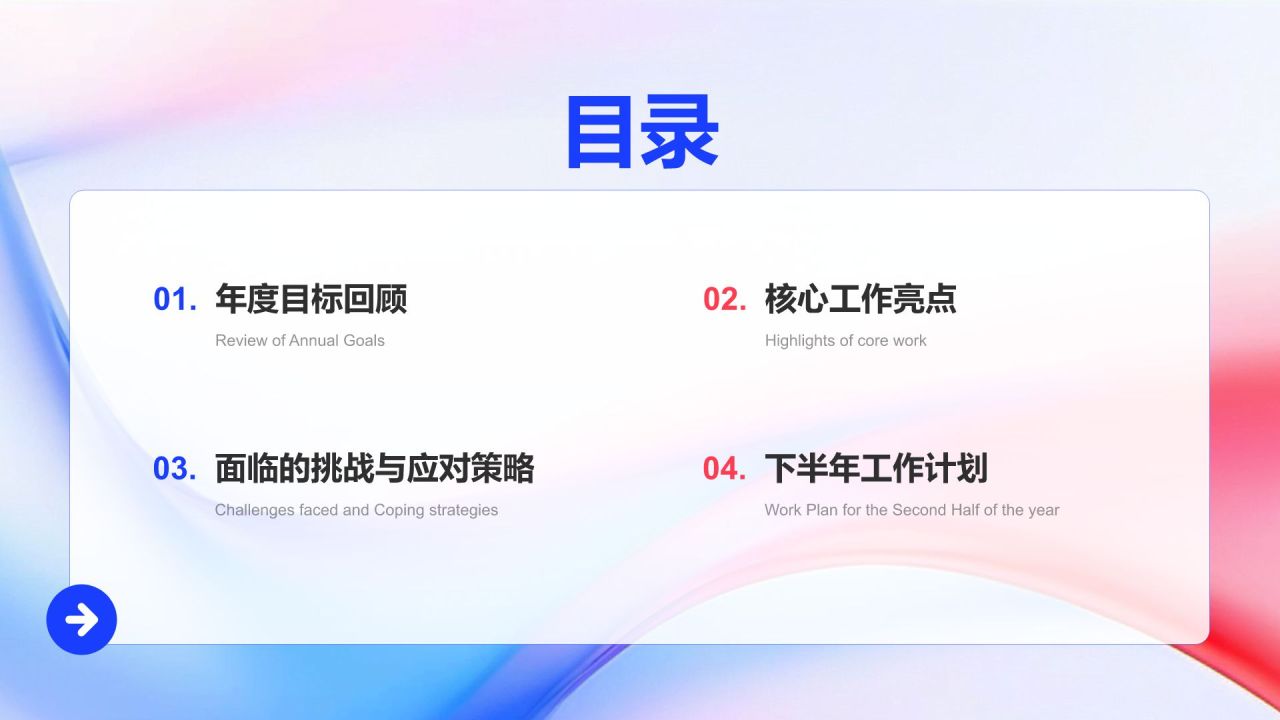 目录

01. 年度目标回顾
Review of Annual Goals

02. 核心工作亮点
Highlights of core work

03. 面临的挑战与应对策略
Challenges faced and Coping strategies

04. 下半年工作计划
Work Plan for the Second Half of the year